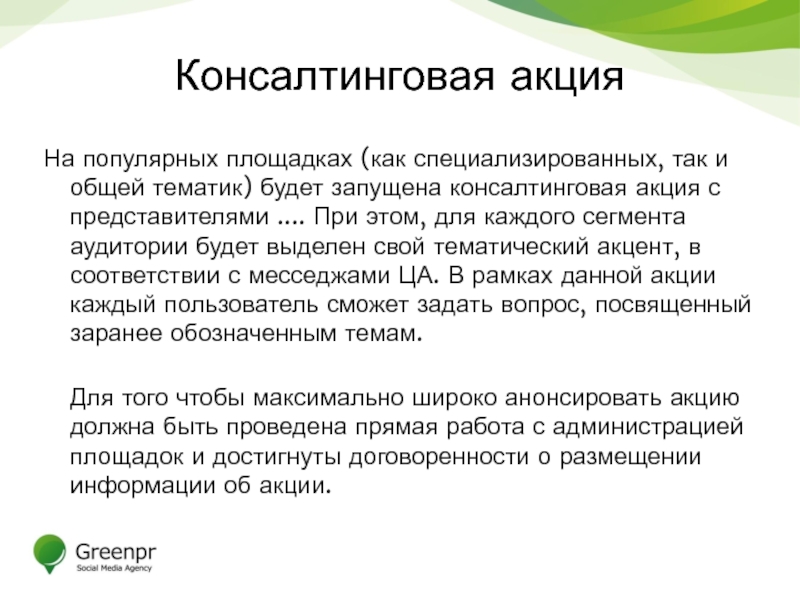 Консалтинговая акция

На популярных площадках (как специализированных, так и общей тематик) будет запущена консалтинговая акция с представителями .... При этом, для каждого сегмента аудитории будет выделен свой тематический акцент, в соответствии с месседжами ЦА. В рамках данной акции каждый пользователь сможет задать вопрос, посвященный заранее обозначенным темам.

Для того чтобы максимально широко анонсировать акцию должна быть проведена прямая работа с администрацией площадок и достигнуты договоренности о размещении информации об акции.

Greenpr
Social Media Agency